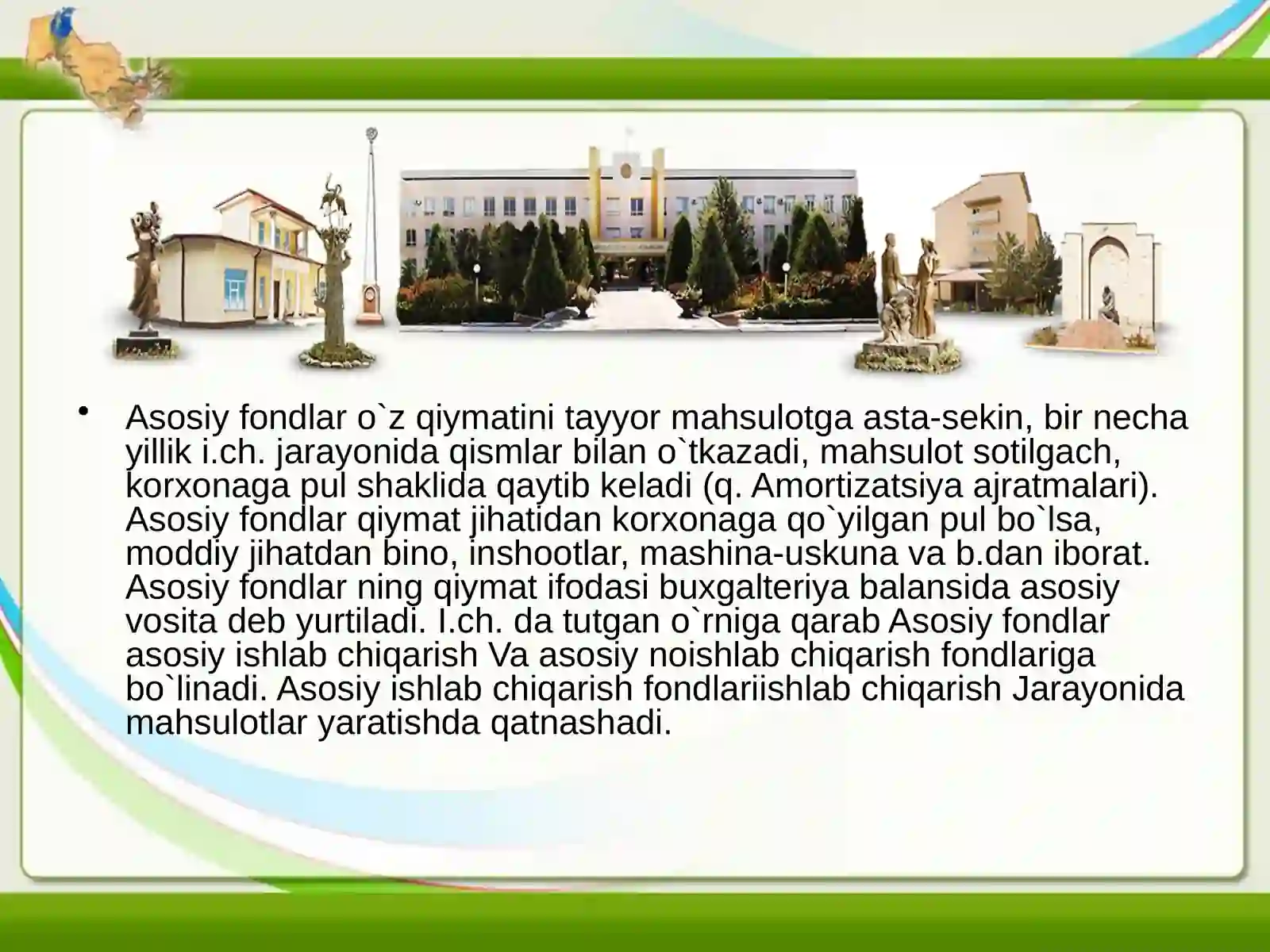 • Asosiy fondlar o`z qiymatini tayyor mahsulotga asta-sekin, bir necha yillik i.ch. jarayonida qismlar bilan o`tkazadi, mahsulot sotilgach, korxonaga pul shaklida qaytib keladi (q. Amortizatsiya ajratmalari). Asosiy fondlar qiymat jihatidan korxonaga qo`yilgan pul bo`lsa, moddiy jihatdan bino, inshootlar, mashina-uskuna va b.dan iborat. Asosiy fondlar ning qiymat ifodasi buxgalteriya balansida asosiy vosita deb yurtiladi. I.ch. da tutgan o`rniga qarab Asosiy fondlar asosiy ishlab chiqarish Va asosiy noishlab chiqarish fondlariga bo`linadi. Asosiy ishlab chiqarish fondlariishlab chiqarish Jarayonida mahsulotlar yaratishda qatnashadi.